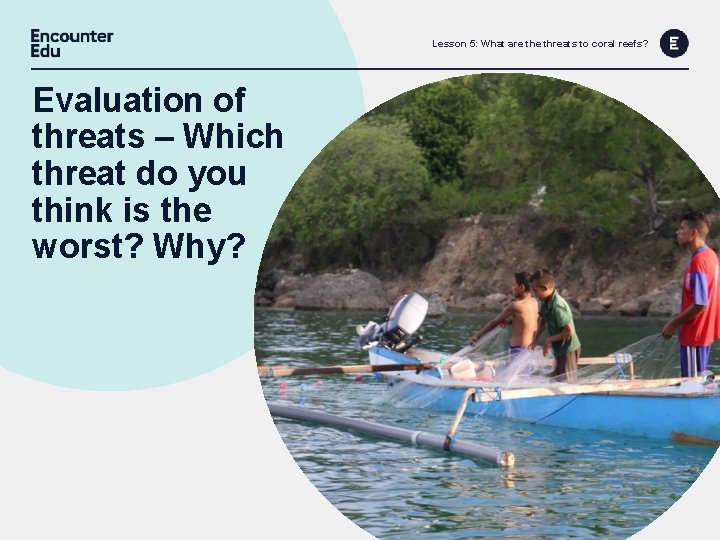 Encounter Edu

Lesson 5: What are the threats to coral reefs?

E

Evaluation of threats – Which threat do you think is the worst? Why?